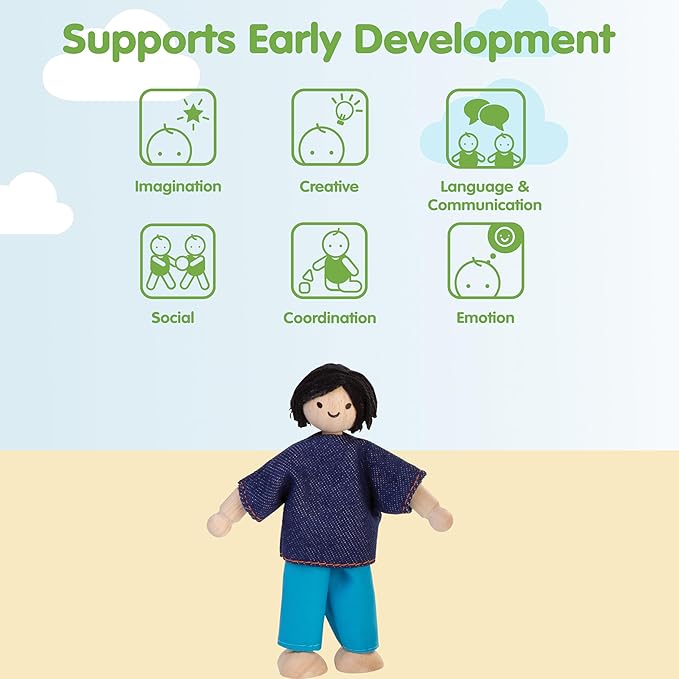 Supports Early Development

Imagination

Creative

Language & Communication

Social

Coordination

Emotion